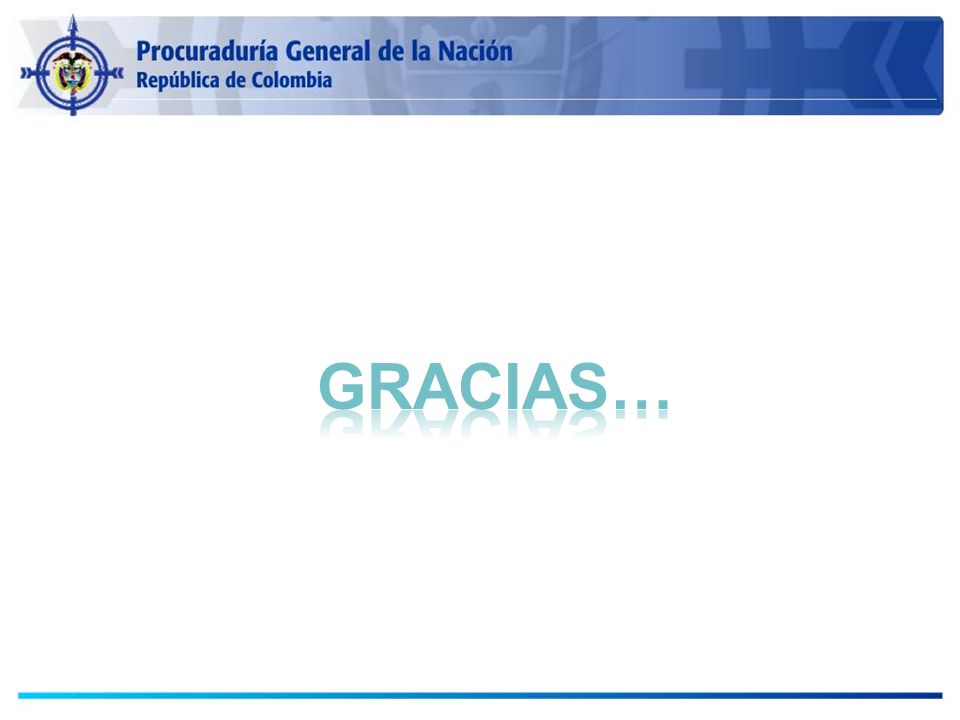 Procuraduría General de la Nación
República de Colombia

GRACIAS…